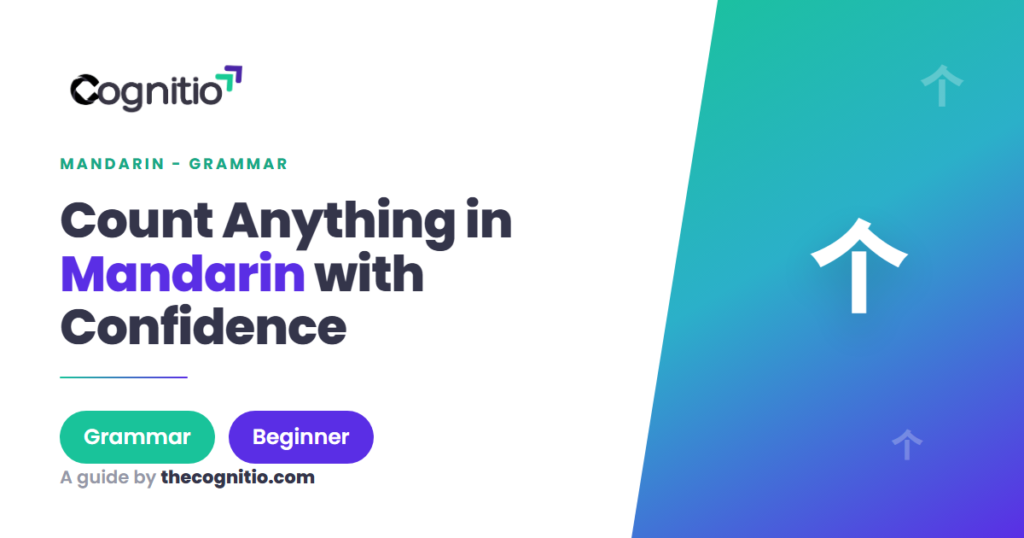 Cognitio

MANDARIN - GRAMMAR

Count Anything in Mandarin with Confidence

Grammar

Beginner

A guide by thecognitio.com

个

个

个